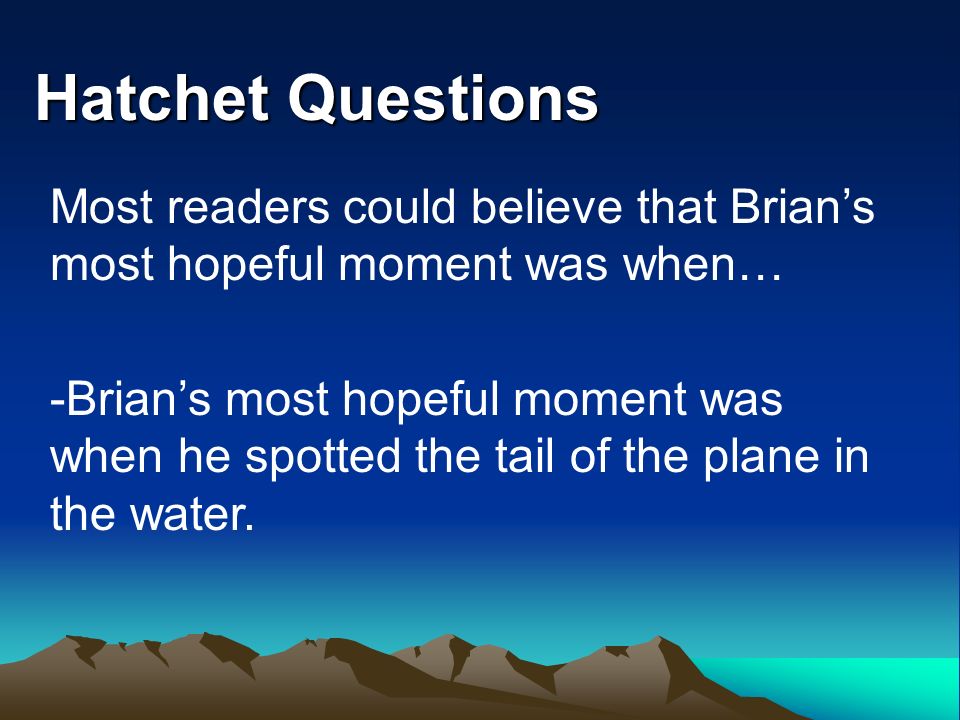 Hatchet Questions

Most readers could believe that Brian’s most hopeful moment was when…

-Brian’s most hopeful moment was when he spotted the tail of the plane in the water.